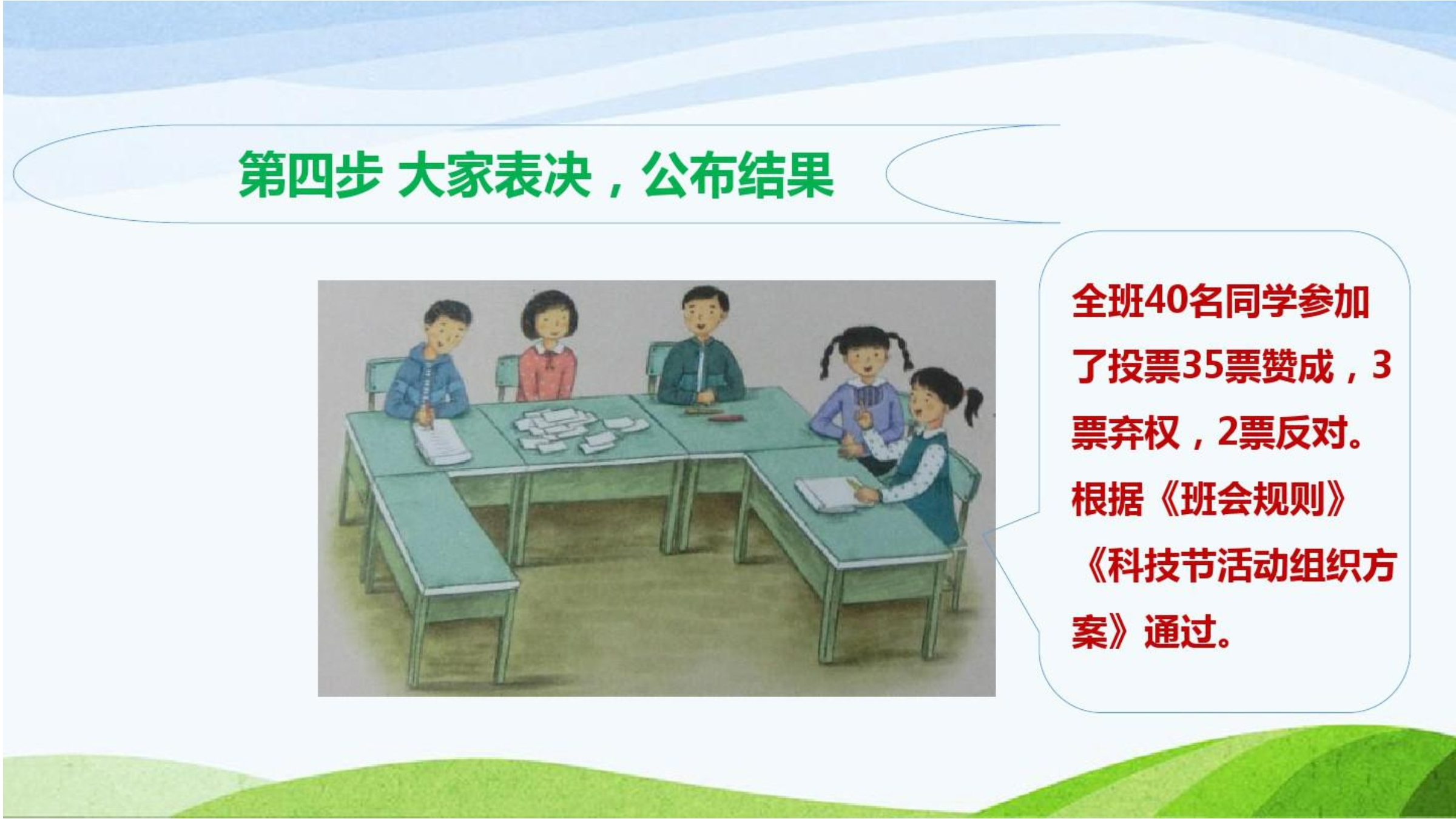 第四步 大家表决，公布结果

全班40名同学参加了投票35票赞成，3票弃权，2票反对。根据《班会规则》《科技节活动组织方案》通过。